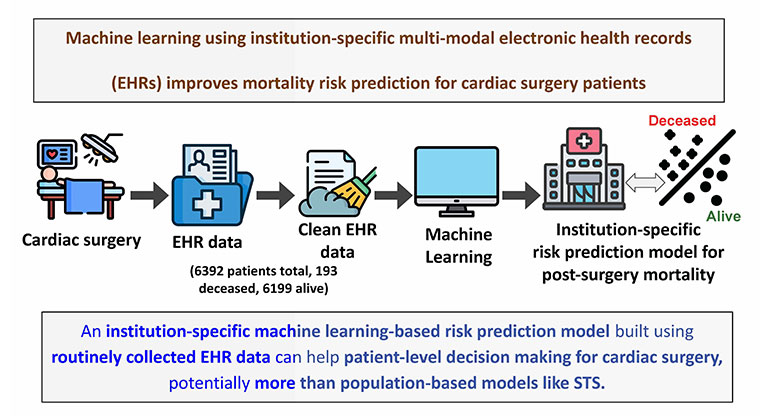 Machine learning using institution-specific multi-modal electronic health records (EHRs) improves mortality risk prediction for cardiac surgery patients

Cardiac surgery

EHR data

(6392 patients total, 193 deceased, 6199 alive)

Clean EHR data

Machine Learning

Institution-specific risk prediction model for post-surgery mortality

Deceased

Alive

An institution-specific machine learning-based risk prediction model built using routinely collected EHR data can help patient-level decision making for cardiac surgery, potentially more than population-based models like STS.